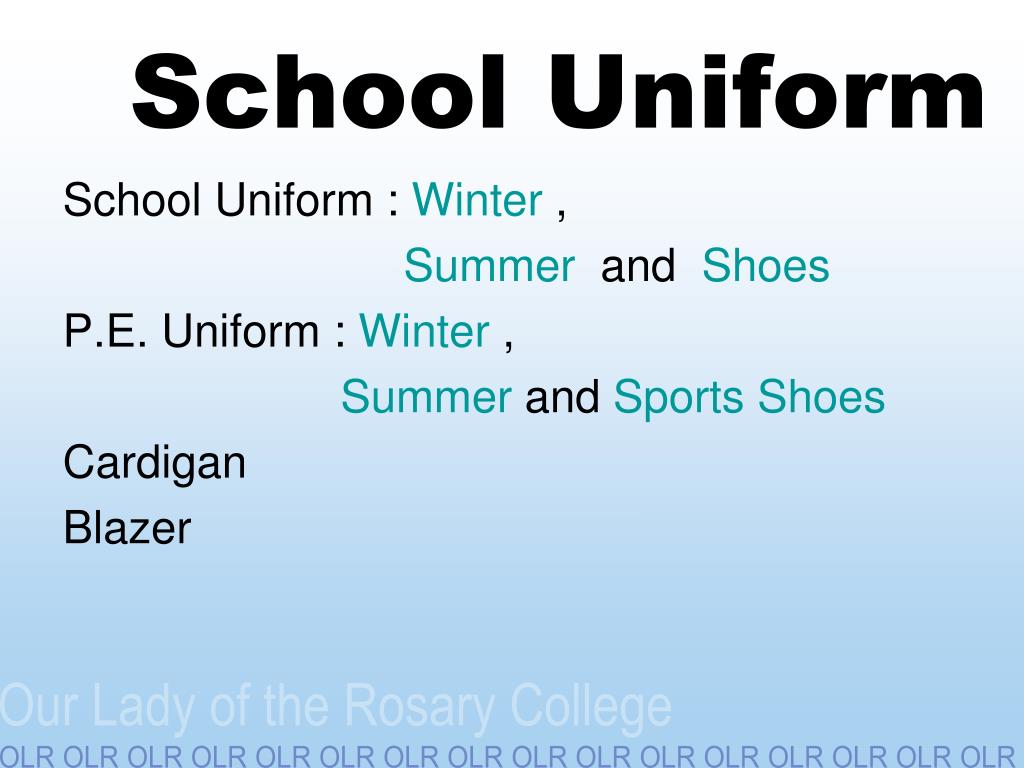 School Uniform

School Uniform : Winter ,
Summer and Shoes
P.E. Uniform : Winter ,
Summer and Sports Shoes
Cardigan
Blazer

Our Lady of the Rosary College
OLR OLR OLR OLR OLR OLR OLR OLR OLR OLR OLR OLR OLR OLR OLR OLR